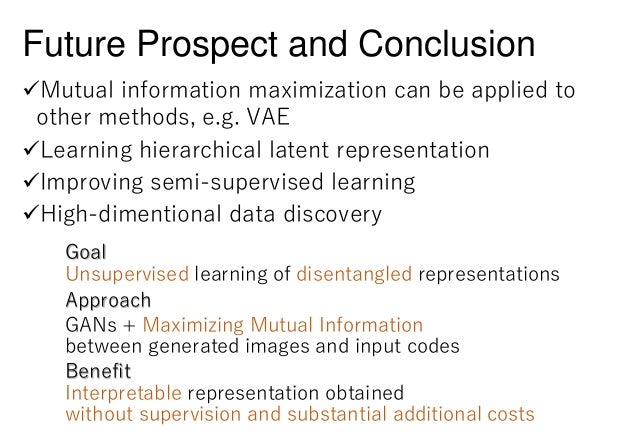 Future Prospect and Conclusion

✓Mutual information maximization can be applied to other methods, e.g. VAE

✓Learning hierarchical latent representation

✓Improving semi-supervised learning

✓High-dimentional data discovery

Goal
Unsupervised learning of disentangled representations

Approach
GANs + Maximizing Mutual Information between generated images and input codes

Benefit
Interpretable representation obtained without supervision and substantial additional costs